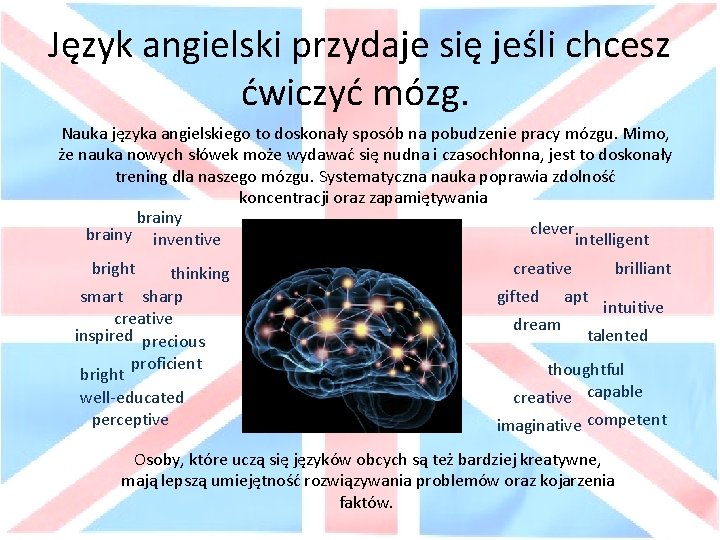 Język angielski przydaje się jeśli chcesz ćwiczyć mózg.

Nauka języka angielskiego to doskonały sposób na pobudzenie pracy mózgu. Mimo, że nauka nowych słówek może wydawać się nudna i czasochłonna, jest to doskonały trening dla naszego mózgu. Systematyczna nauka poprawia zdolność koncentracji oraz zapamiętywania

brainy
brainy inventive
bright thinking
smart sharp
creative
inspired precious
bright proficient
well-educated
perceptive

clever intelligent
creative brilliant
gifted apt intuitive
dream talented
thoughtful
creative capable
imaginative competent

Osoby, które uczą się języków obcych są też bardziej kreatywne, mają lepszą umiejętność rozwiązywania problemów oraz kojarzenia faktów.